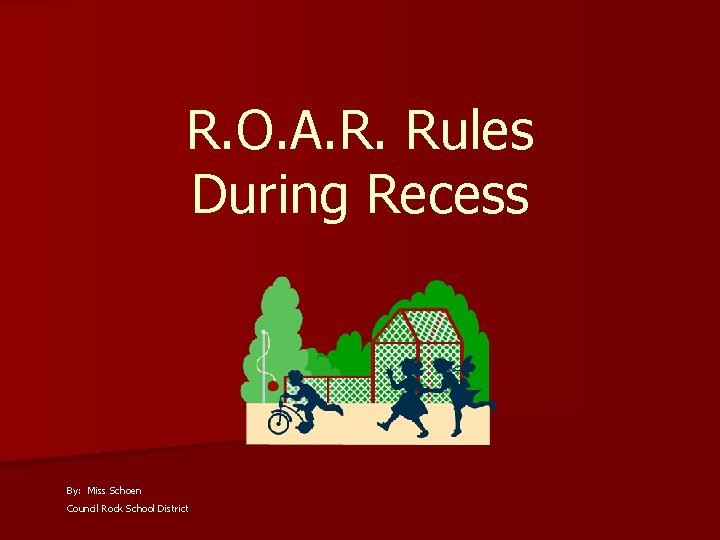 R.O.A.R. Rules During Recess

By: Miss Schoen
Council Rock School District